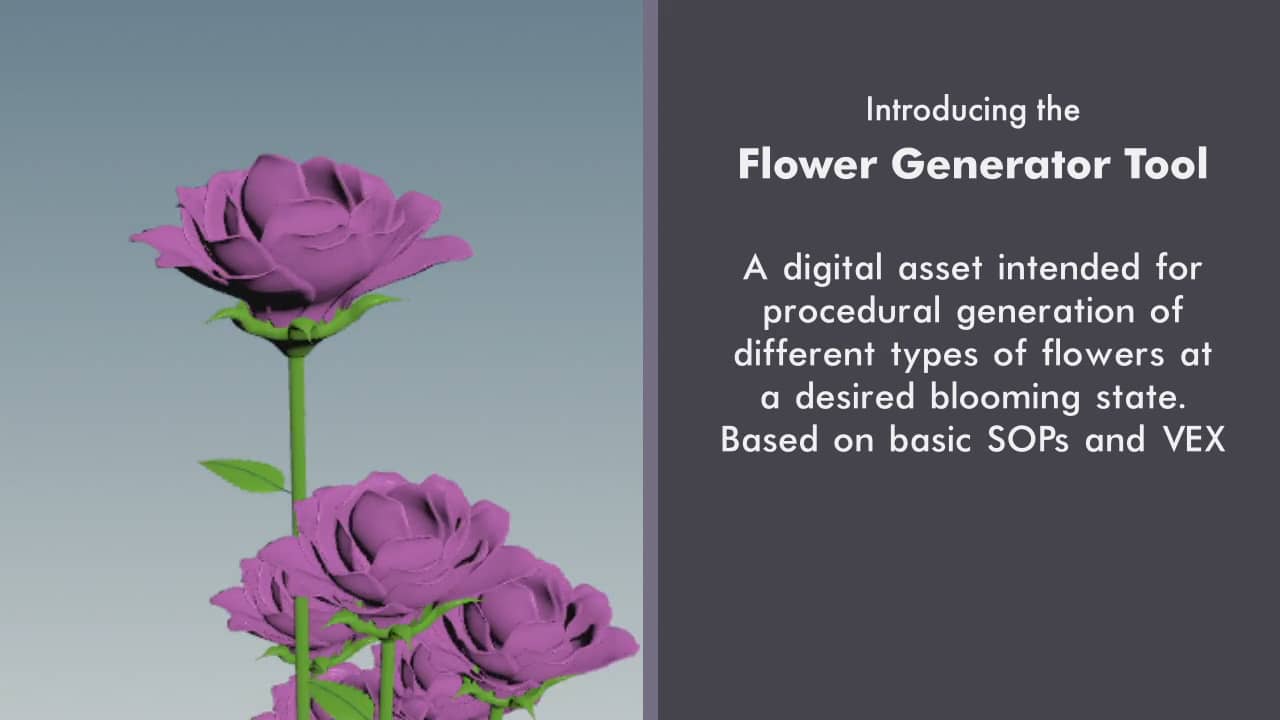 Introducing the

Flower Generator Tool

A digital asset intended for procedural generation of different types of flowers at a desired blooming state. Based on basic SOPs and VEX